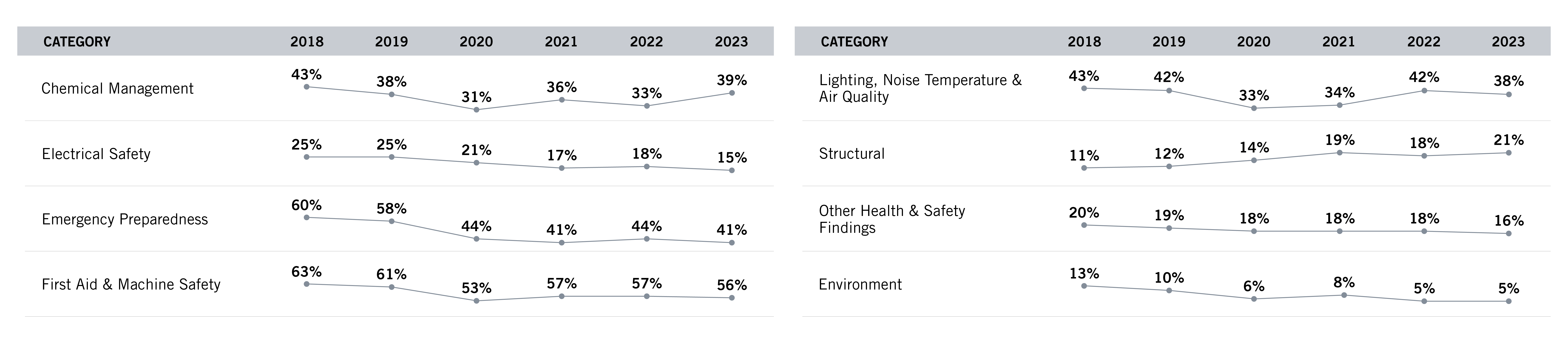 | CATEGORY | 2018 | 2019 | 2020 | 2021 | 2022 | 2023 |
|---|---|---|---|---|---|---|
| Chemical Management | 43% | 38% | 31% | 36% | 33% | 39% |
| Electrical Safety | 25% | 25% | 21% | 17% | 18% | 15% |
| Emergency Preparedness | 60% | 58% | 44% | 41% | 44% | 41% |
| First Aid & Machine Safety | 63% | 61% | 53% | 57% | 57% | 56% |

| CATEGORY | 2018 | 2019 | 2020 | 2021 | 2022 | 2023 |
|---|---|---|---|---|---|---|
| Lighting, Noise Temperature & Air Quality | 43% | 42% | 33% | 34% | 42% | 38% |
| Structural | 11% | 12% | 14% | 19% | 18% | 21% |
| Other Health & Safety Findings | 20% | 19% | 18% | 18% | 18% | 16% |
| Environment | 13% | 10% | 6% | 8% | 5% | 5% |